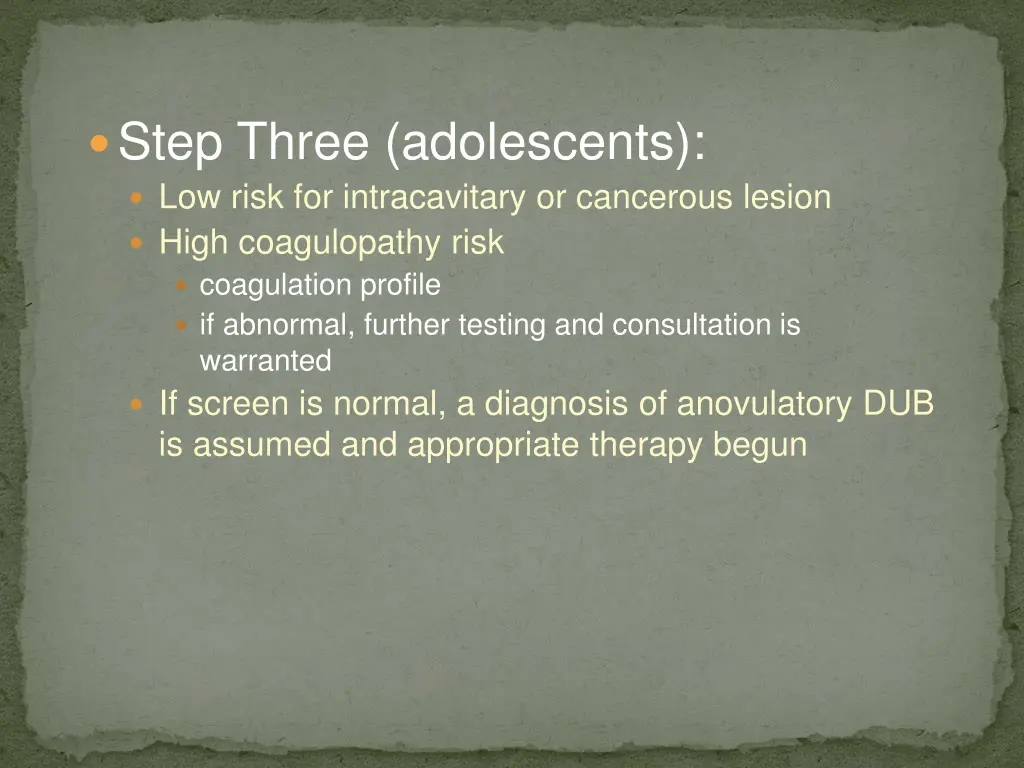 Step Three (adolescents):

Low risk for intracavitary or cancerous lesion

High coagulopathy risk

coagulation profile

if abnormal, further testing and consultation is warranted

If screen is normal, a diagnosis of anovulatory DUB is assumed and appropriate therapy begun